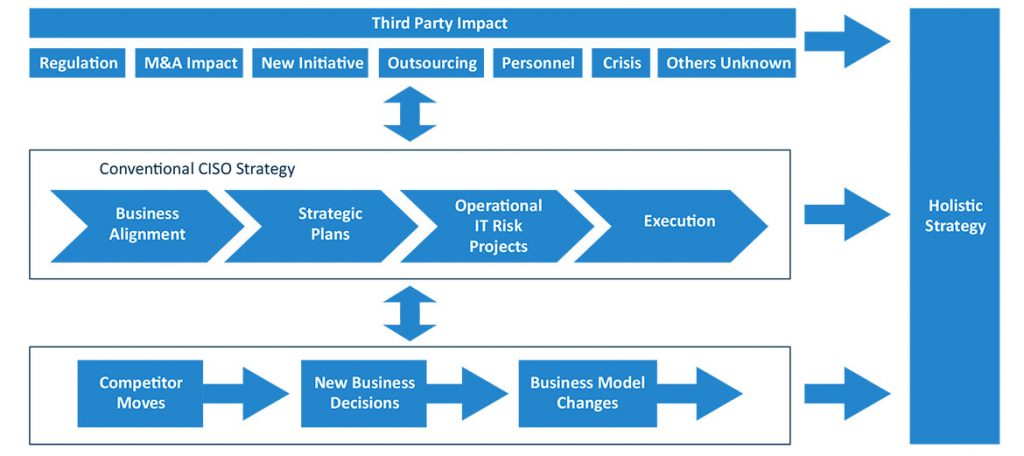 Third Party Impact

Regulation

M&A Impact

New Initiative

Outsourcing

Personnel

Crisis

Others Unknown

Conventional CISO Strategy

Business Alignment

Strategic Plans

Operational IT Risk Projects

Execution

Competitor Moves

New Business Decisions

Business Model Changes

Holistic Strategy